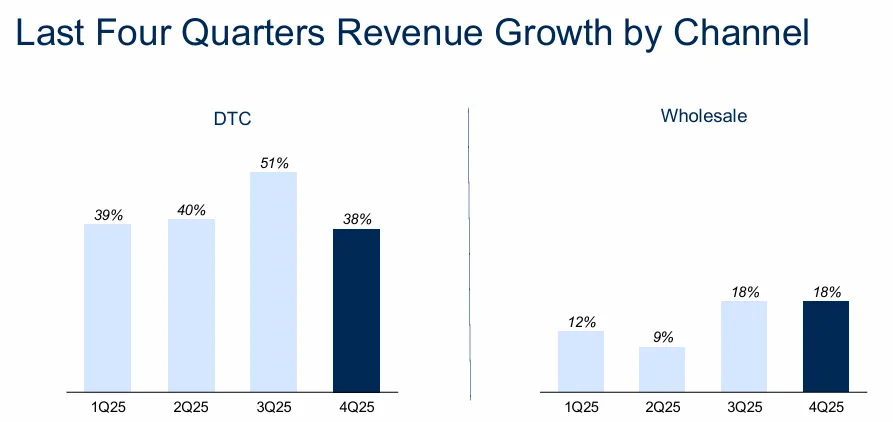 Last Four Quarters Revenue Growth by Channel

DTC

39%
40%
51%
38%

1Q25
2Q25
3Q25
4Q25

Wholesale

12%
9%
18%
18%

1Q25
2Q25
3Q25
4Q25